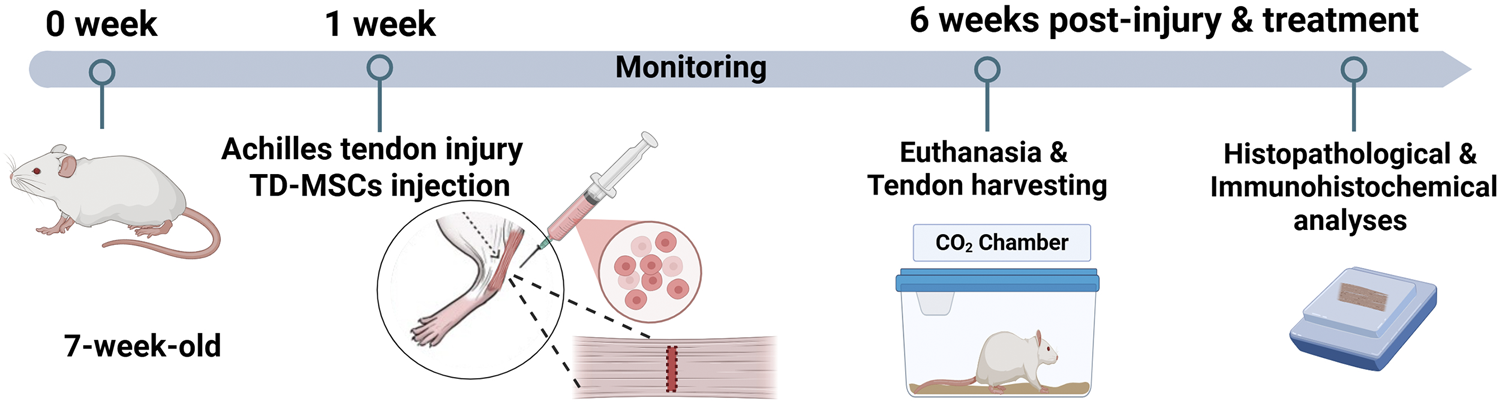 0 week

1 week

6 weeks post-injury & treatment

Monitoring

Achilles tendon injury
TD-MSCs injection

Euthanasia &
Tendon harvesting

Histopathological &
Immunohistochemical
analyses

$CO_2$ Chamber

7-week-old